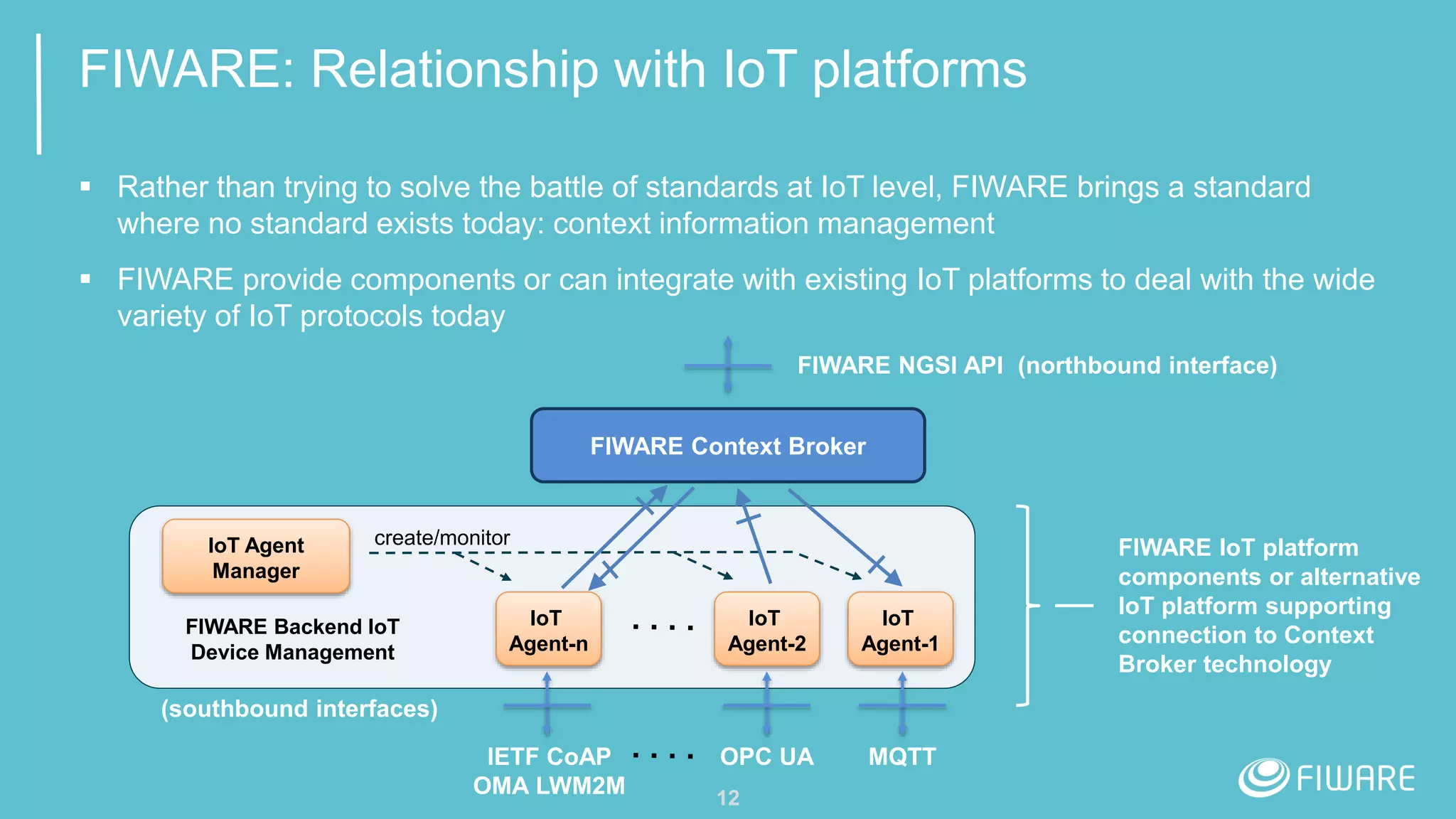 FIWARE: Relationship with IoT platforms

▪ Rather than trying to solve the battle of standards at IoT level, FIWARE brings a standard where no standard exists today: context information management

▪ FIWARE provide components or can integrate with existing IoT platforms to deal with the wide variety of IoT protocols today

FIWARE NGSI API (northbound interface)

FIWARE Context Broker

IoT Agent Manager

create/monitor

FIWARE Backend IoT Device Management

IoT Agent-n

. . . .

IoT Agent-2

IoT Agent-1

FIWARE IoT platform components or alternative IoT platform supporting connection to Context Broker technology

(southbound interfaces)

IETF CoAP OMA LWM2M

. . . .

OPC UA

MQTT

12

FIWARE